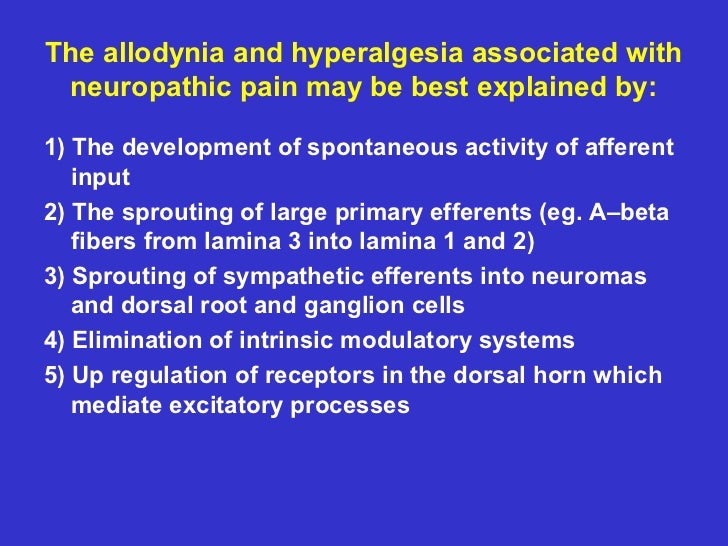 The allodynia and hyperalgesia associated with neuropathic pain may be best explained by:

1) The development of spontaneous activity of afferent input

2) The sprouting of large primary efferents (eg. A–beta fibers from lamina 3 into lamina 1 and 2)

3) Sprouting of sympathetic efferents into neuromas and dorsal root and ganglion cells

4) Elimination of intrinsic modulatory systems

5) Up regulation of receptors in the dorsal horn which mediate excitatory processes